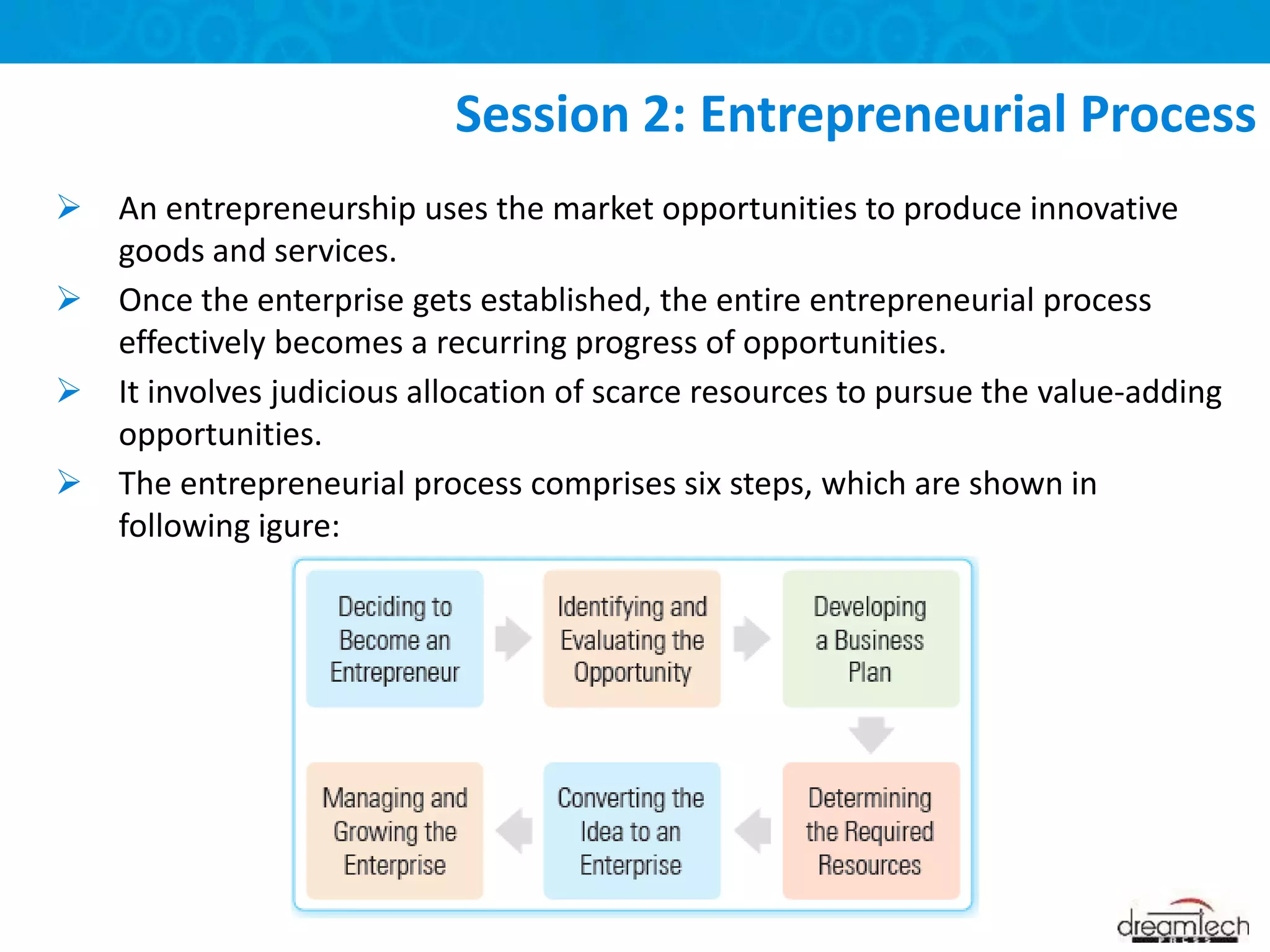 Session 2: Entrepreneurial Process

➢ An entrepreneurship uses the market opportunities to produce innovative goods and services.

➢ Once the enterprise gets established, the entire entrepreneurial process effectively becomes a recurring progress of opportunities.

➢ It involves judicious allocation of scarce resources to pursue the value-adding opportunities.

➢ The entrepreneurial process comprises six steps, which are shown in following igure:

Deciding to Become an Entrepreneur

Identifying and Evaluating the Opportunity

Developing a Business Plan

Determining the Required Resources

Converting the Idea to an Enterprise

Managing and Growing the Enterprise

dreamtech